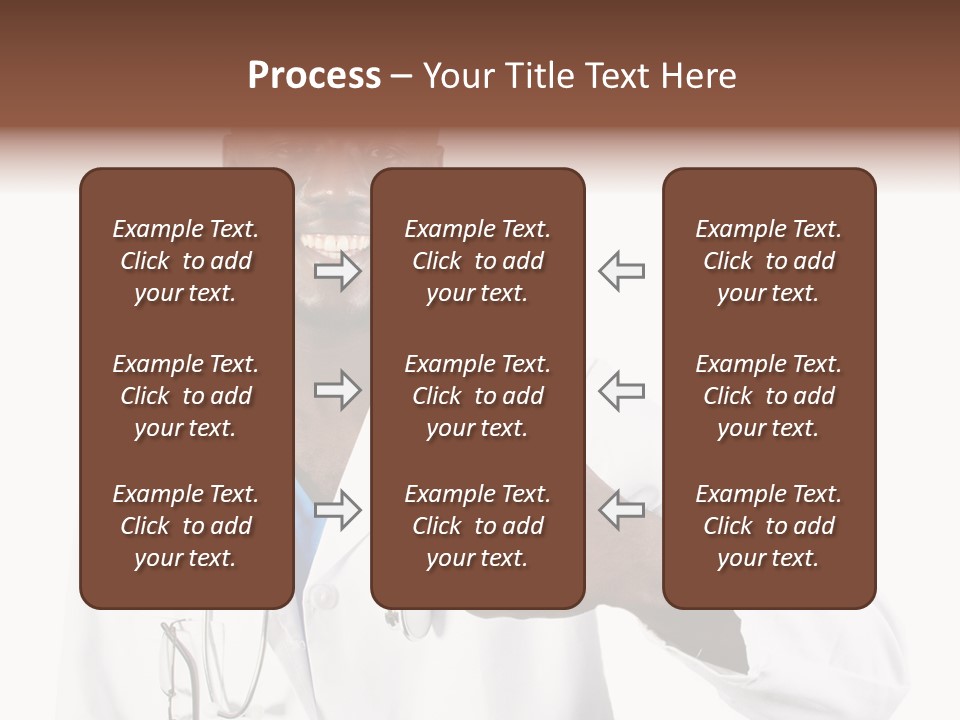 Process – Your Title Text Here

Example Text. Click to add your text.

Example Text. Click to add your text.

Example Text. Click to add your text.

Example Text. Click to add your text.

Example Text. Click to add your text.

Example Text. Click to add your text.

Example Text. Click to add your text.

Example Text. Click to add your text.

Example Text. Click to add your text.